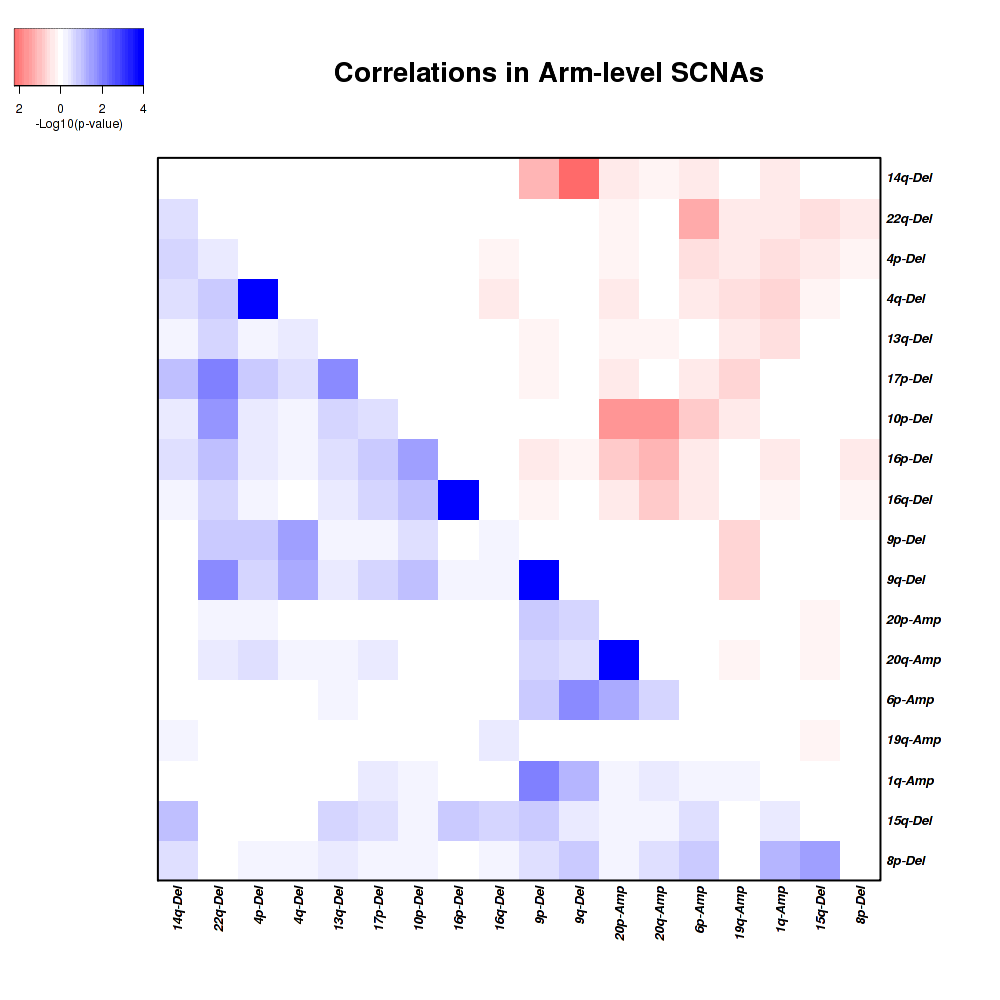 2 0 2 4
-Log10(p-value)

Correlations in Arm-level SCNAs

14q-Del
22q-Del
4p-Del
4q-Del
13q-Del
17p-Del
10p-Del
16p-Del
16q-Del
9p-Del
9q-Del
20p-Amp
20q-Amp
6p-Amp
19q-Amp
1q-Amp
15q-Del
8p-Del

14q-Del
22q-Del
4p-Del
4q-Del
13q-Del
17p-Del
10p-Del
16p-Del
16q-Del
9p-Del
9q-Del
20p-Amp
20q-Amp
6p-Amp
19q-Amp
1q-Amp
15q-Del
8p-Del